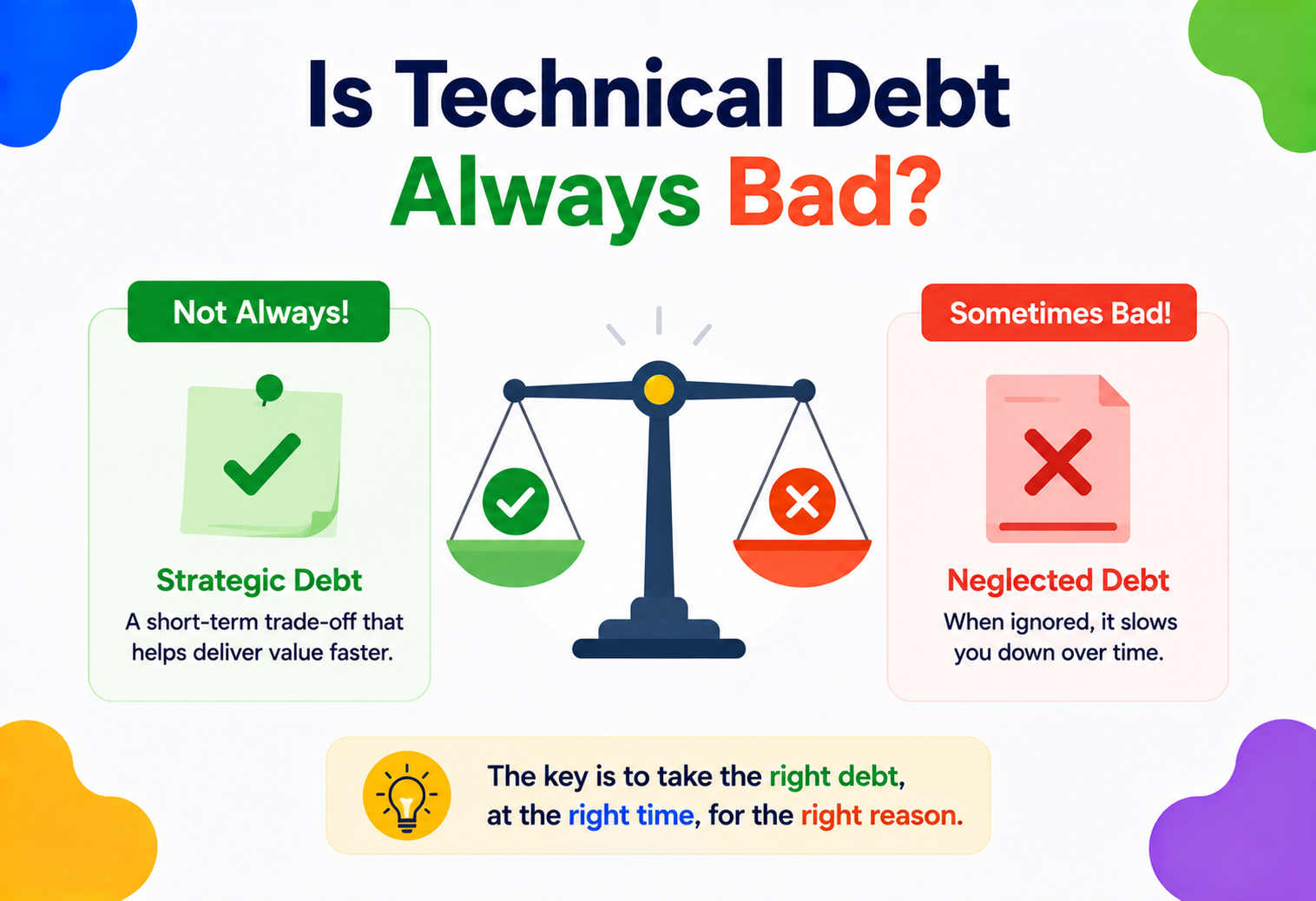 Is Technical Debt Always Bad?

Not Always!

Strategic Debt
A short-term trade-off that helps deliver value faster.

Sometimes Bad!

Neglected Debt
When ignored, it slows you down over time.

The key is to take the right debt, at the right time, for the right reason.